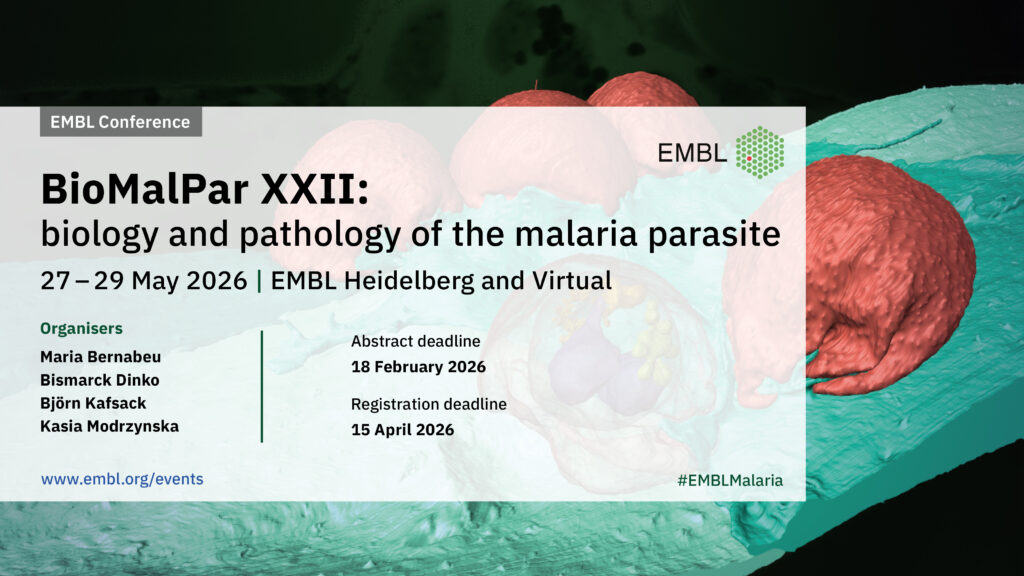 EMBL Conference

EMBL

BioMalPar XXII:
biology and pathology of the malaria parasite

27 – 29 May 2026 | EMBL Heidelberg and Virtual

Organisers
Maria Bernabeu
Bismarck Dinko
Björn Kafsack
Kasia Modrzynska

Abstract deadline
18 February 2026

Registration deadline
15 April 2026

www.embl.org/events

#EMBLMalaria